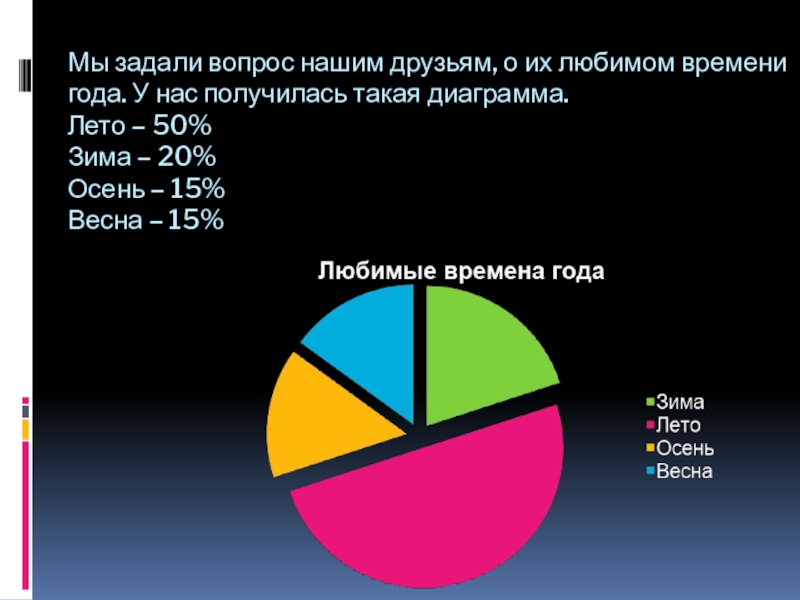 Мы задали вопрос нашим друзьям, о их любимом времени года. У нас получилась такая диаграмма.
Лето – 50%
Зима – 20%
Осень – 15%
Весна – 15%

Любимые времена года

Зима
Лето
Осень
Весна